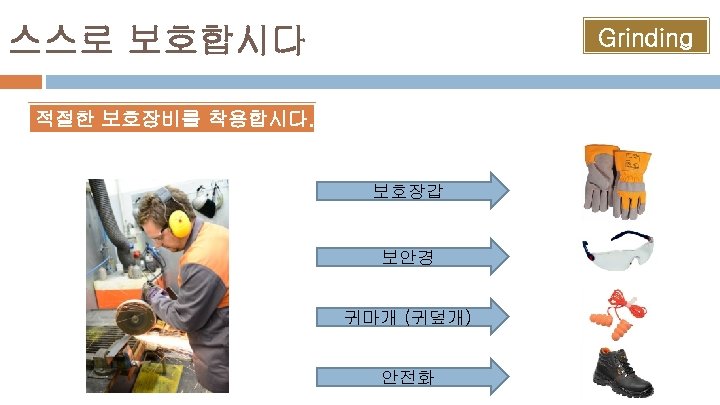 스스로 보호합시다

Grinding

적절한 보호장비를 착용합시다.

보호장갑

보안경

귀마개 (귀덮개)

안전화